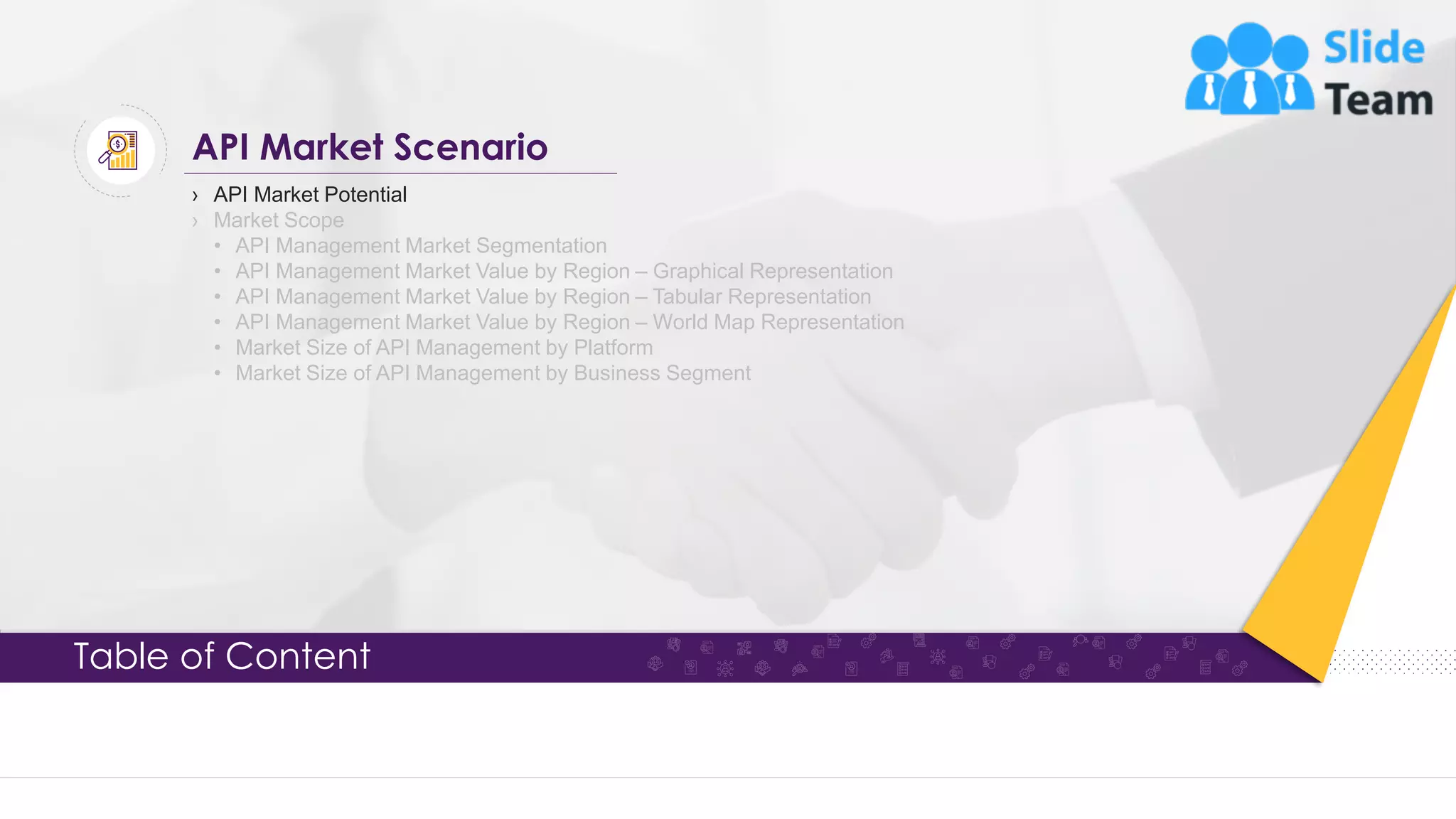 Slide Team

API Market Scenario

› API Market Potential
› Market Scope
• API Management Market Segmentation
• API Management Market Value by Region – Graphical Representation
• API Management Market Value by Region – Tabular Representation
• API Management Market Value by Region – World Map Representation
• Market Size of API Management by Platform
• Market Size of API Management by Business Segment

Table of Content